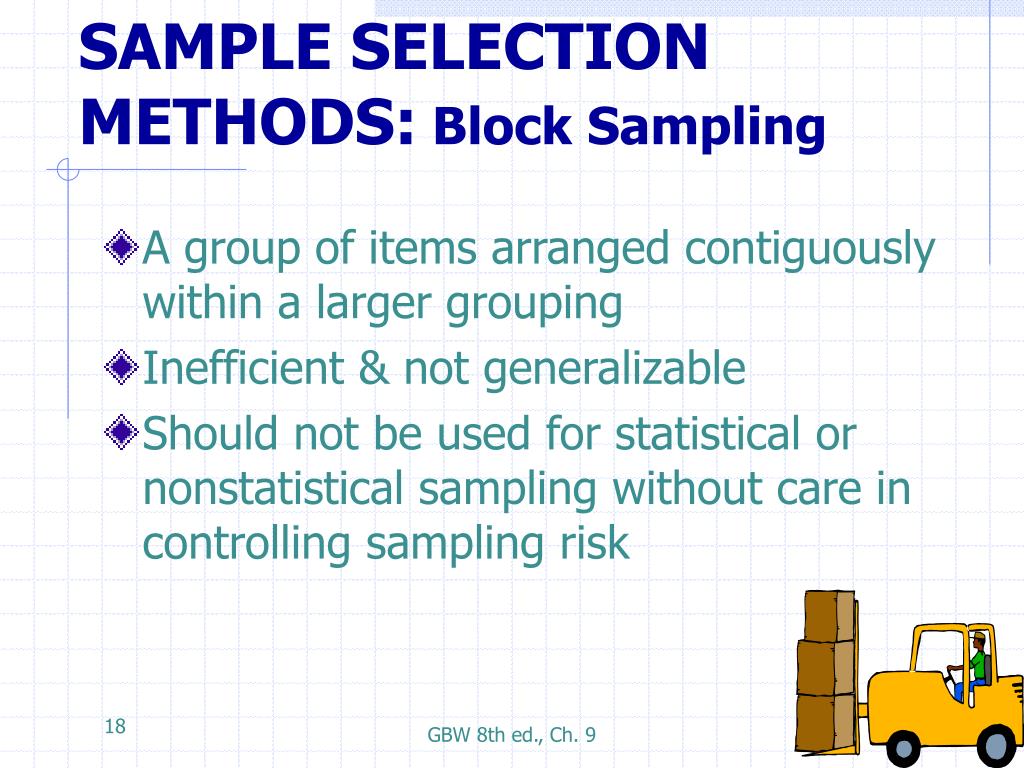 SAMPLE SELECTION METHODS: Block Sampling

A group of items arranged contiguously within a larger grouping

Inefficient & not generalizable

Should not be used for statistical or nonstatistical sampling without care in controlling sampling risk

18

GBW 8th ed., Ch. 9